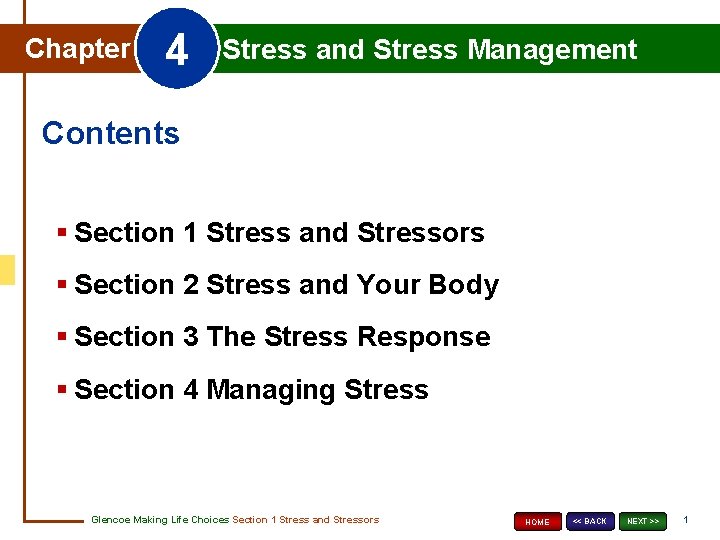 Chapter 4 Stress and Stress Management

Contents

▪ Section 1 Stress and Stressors

▪ Section 2 Stress and Your Body

▪ Section 3 The Stress Response

▪ Section 4 Managing Stress

Glencoe Making Life Choices Section 1 Stress and Stressors

HOME << BACK NEXT >> 1